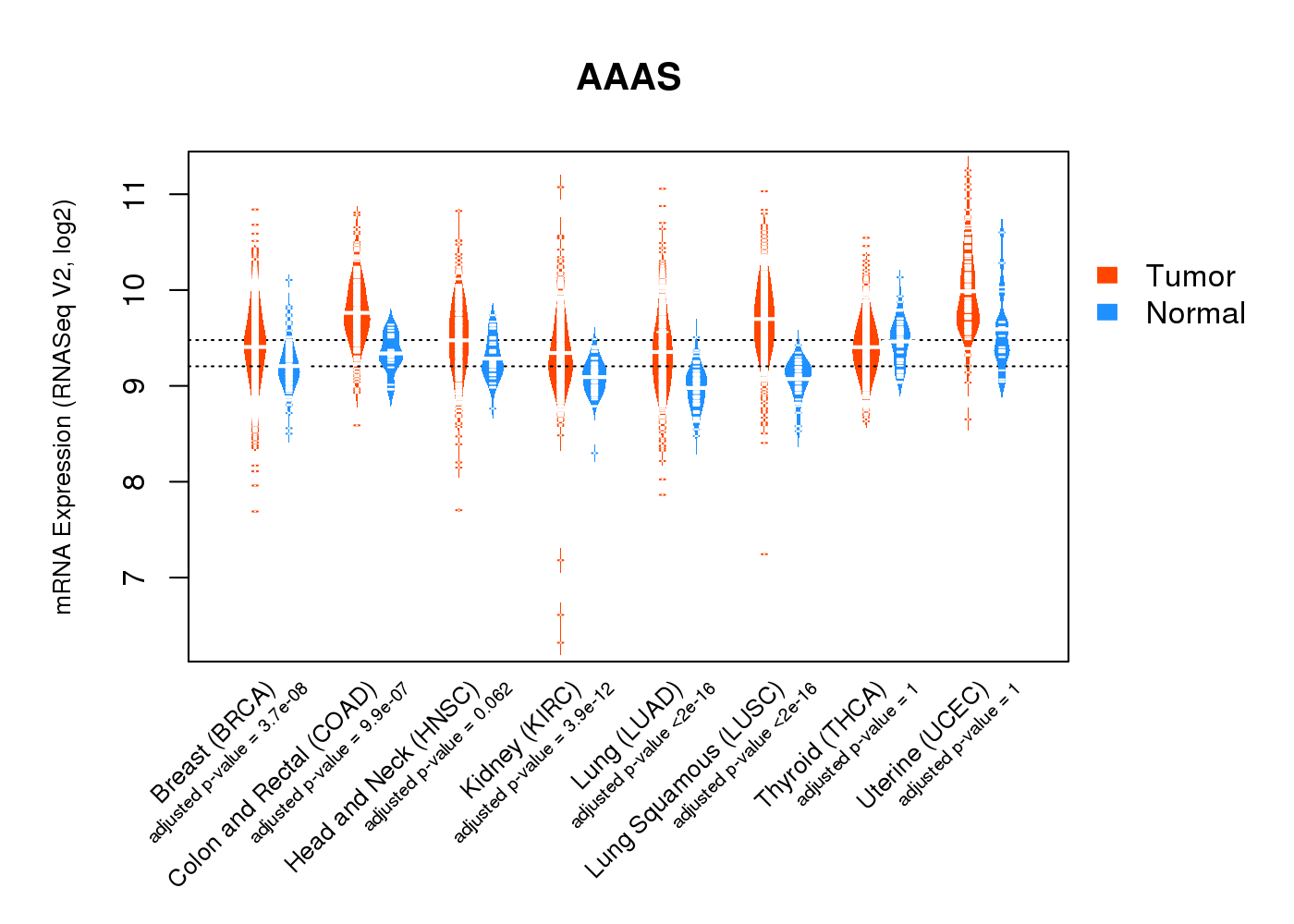 AAAS

mRNA Expression (RNASeq V2, log2)

11
10
9
8
7

Tumor
Normal

Breast (BRCA)
adjusted p-value = 3.7e-08
Colon and Rectal (COAD)
adjusted p-value = 9.9e-07
Head and Neck (HNSC)
adjusted p-value = 0.062
Kidney (KIRC)
adjusted p-value = 3.9e-12
Lung (LUAD)
adjusted p-value <2e-16
Lung Squamous (LUSC)
adjusted p-value <2e-16
Thyroid (THCA)
adjusted p-value = 1
Uterine (UCEC)
adjusted p-value = 1